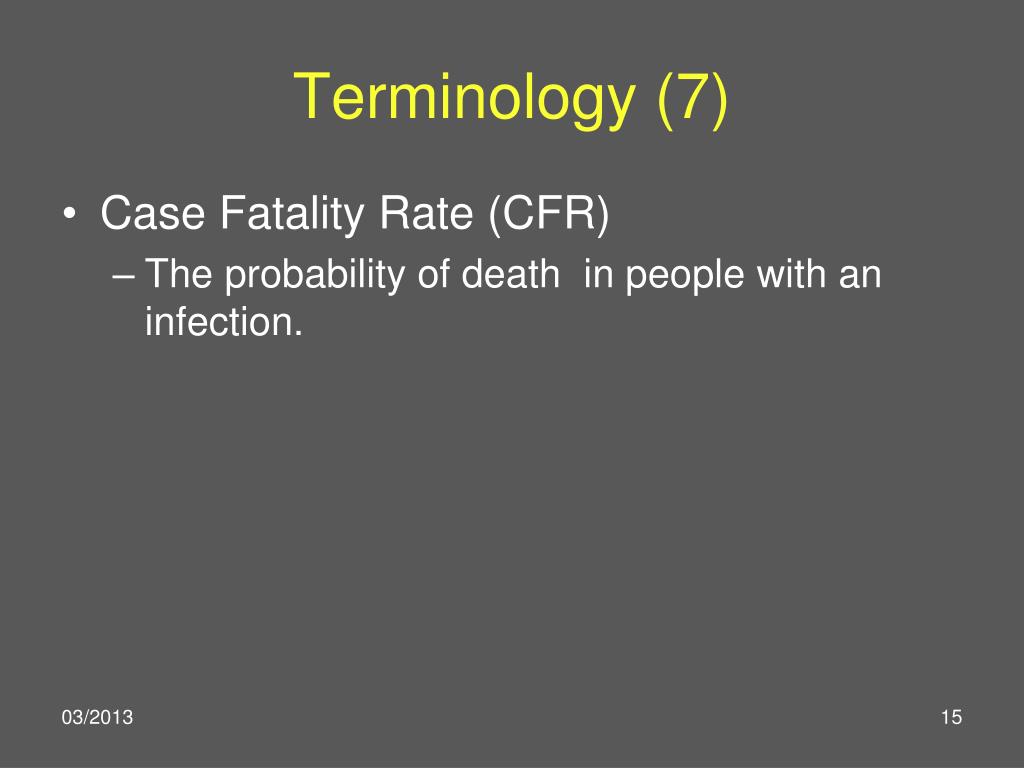 Terminology (7)

• Case Fatality Rate (CFR)

– The probability of death in people with an infection.

03/2013

15